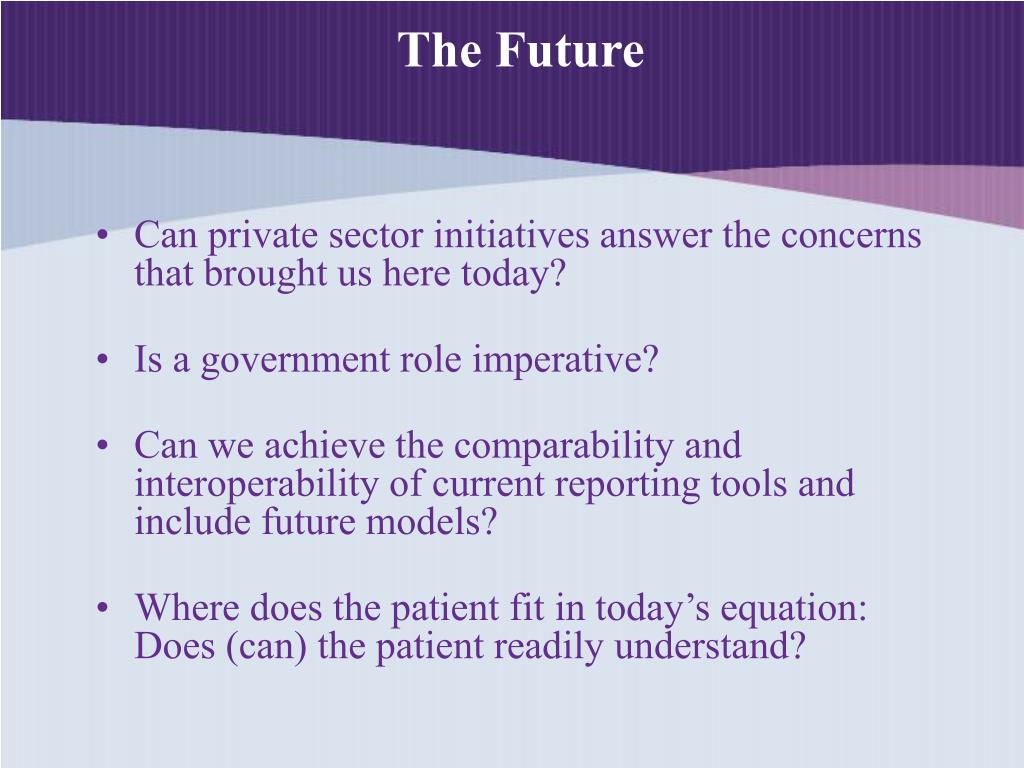 The Future

• Can private sector initiatives answer the concerns that brought us here today?

• Is a government role imperative?

• Can we achieve the comparability and interoperability of current reporting tools and include future models?

• Where does the patient fit in today’s equation: Does (can) the patient readily understand?